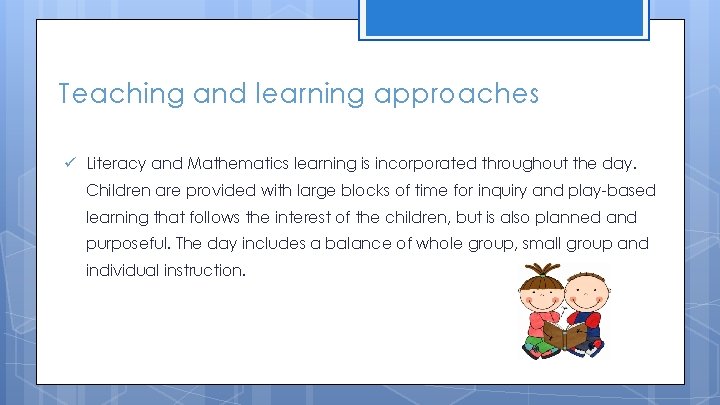 Teaching and learning approaches

✓ Literacy and Mathematics learning is incorporated throughout the day. Children are provided with large blocks of time for inquiry and play-based learning that follows the interest of the children, but is also planned and purposeful. The day includes a balance of whole group, small group and individual instruction.